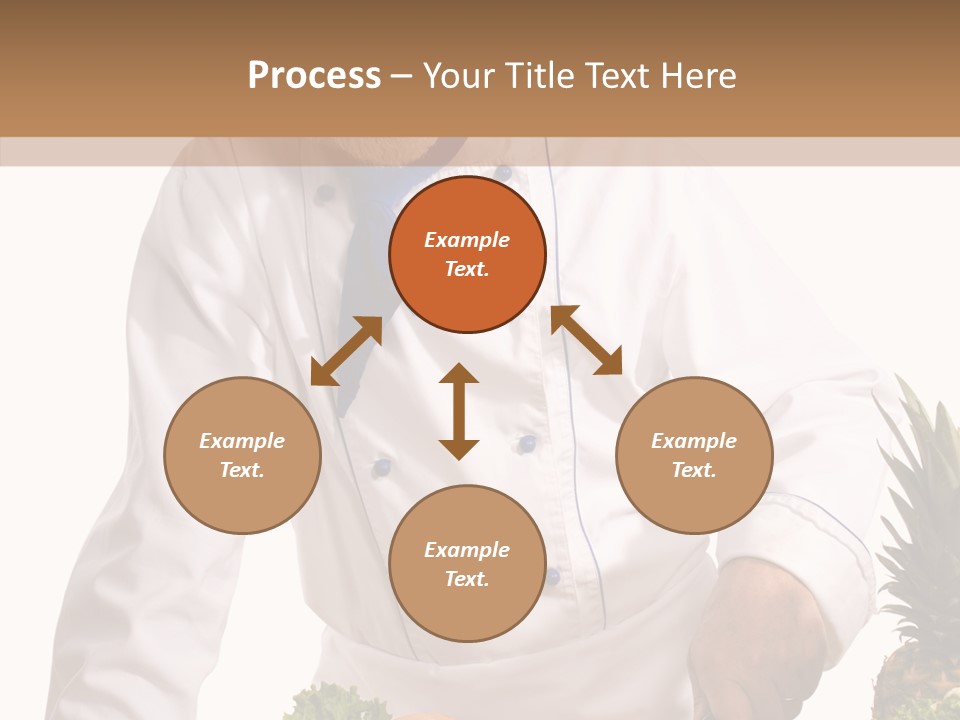 Process – Your Title Text Here

Example Text.

Example Text.

Example Text.

Example Text.